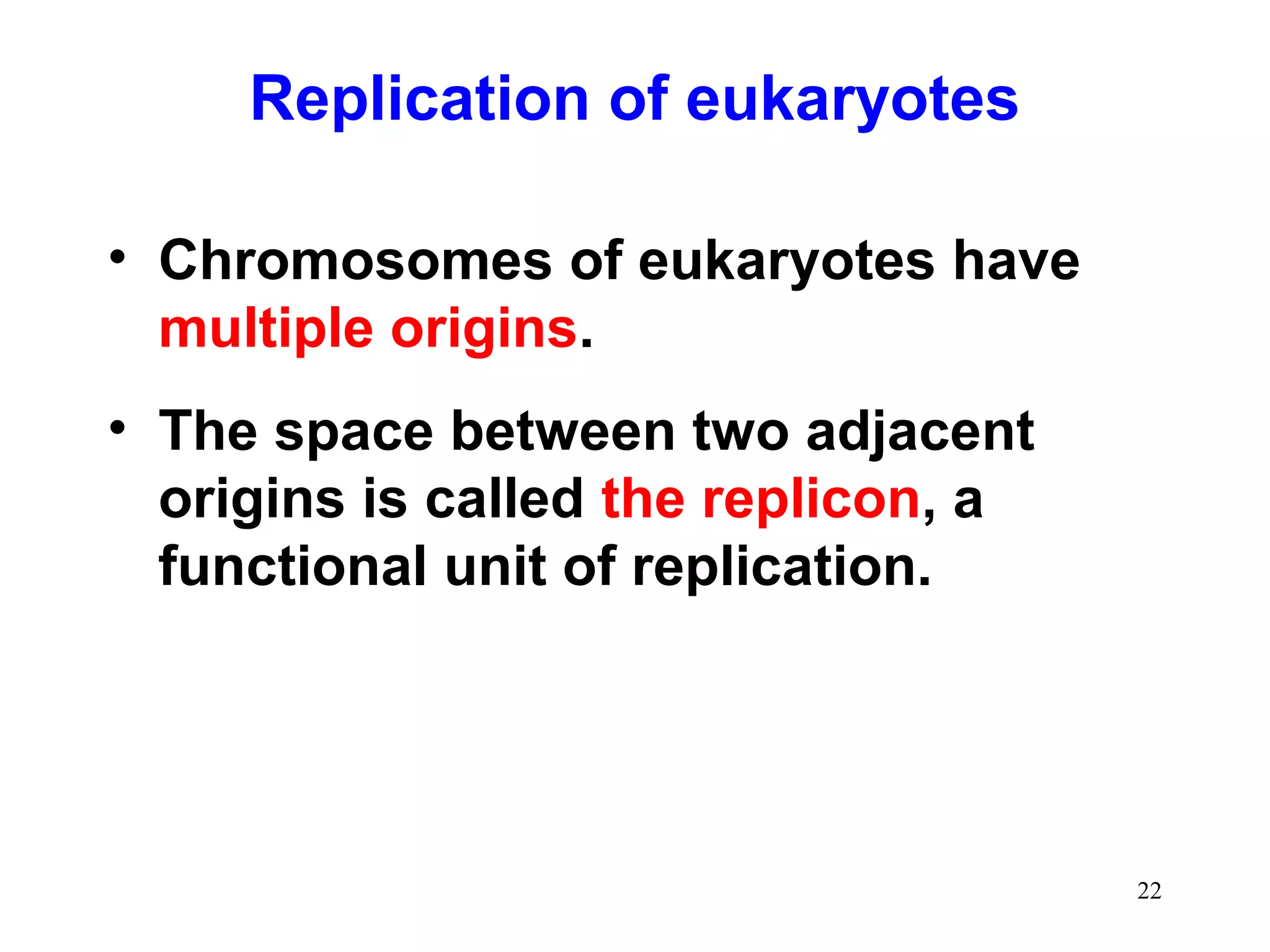 Replication of eukaryotes

• Chromosomes of eukaryotes have multiple origins.

• The space between two adjacent origins is called the replicon, a functional unit of replication.

22